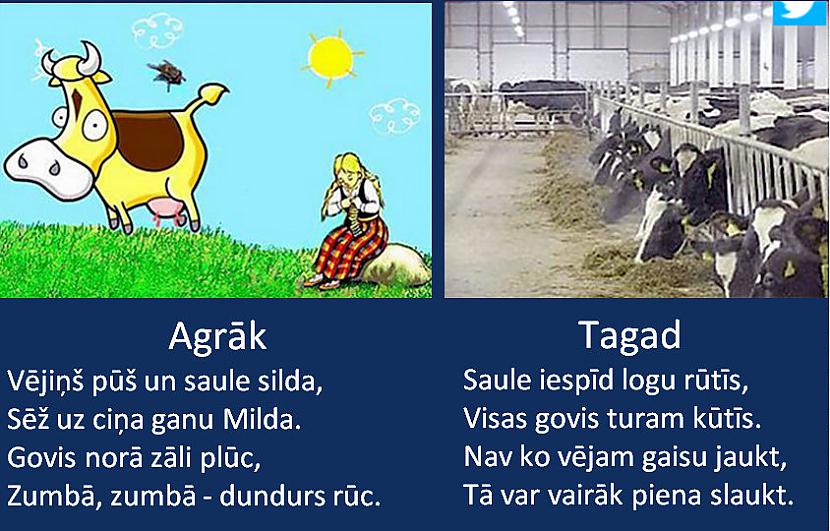 Agrāk
Vējiņš pūš un saule silda,
Sēž uz ciņa ganu Milda.
Govis norā zāli plūc,
Zumbā, zumbā - dundurs rūc.

Tagad
Saule iespīd logu rūtīs,
Visas govis turam kūtīs.
Nav ko vējam gaisu jaukt,
Tā var vairāk piena slaukt.